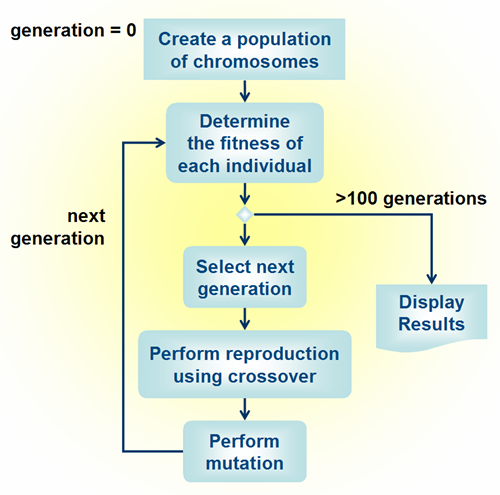 generation = 0

Create a population of chromosomes

Determine the fitness of each individual

>100 generations

next generation

Select next generation

Display Results

Perform reproduction using crossover

Perform mutation